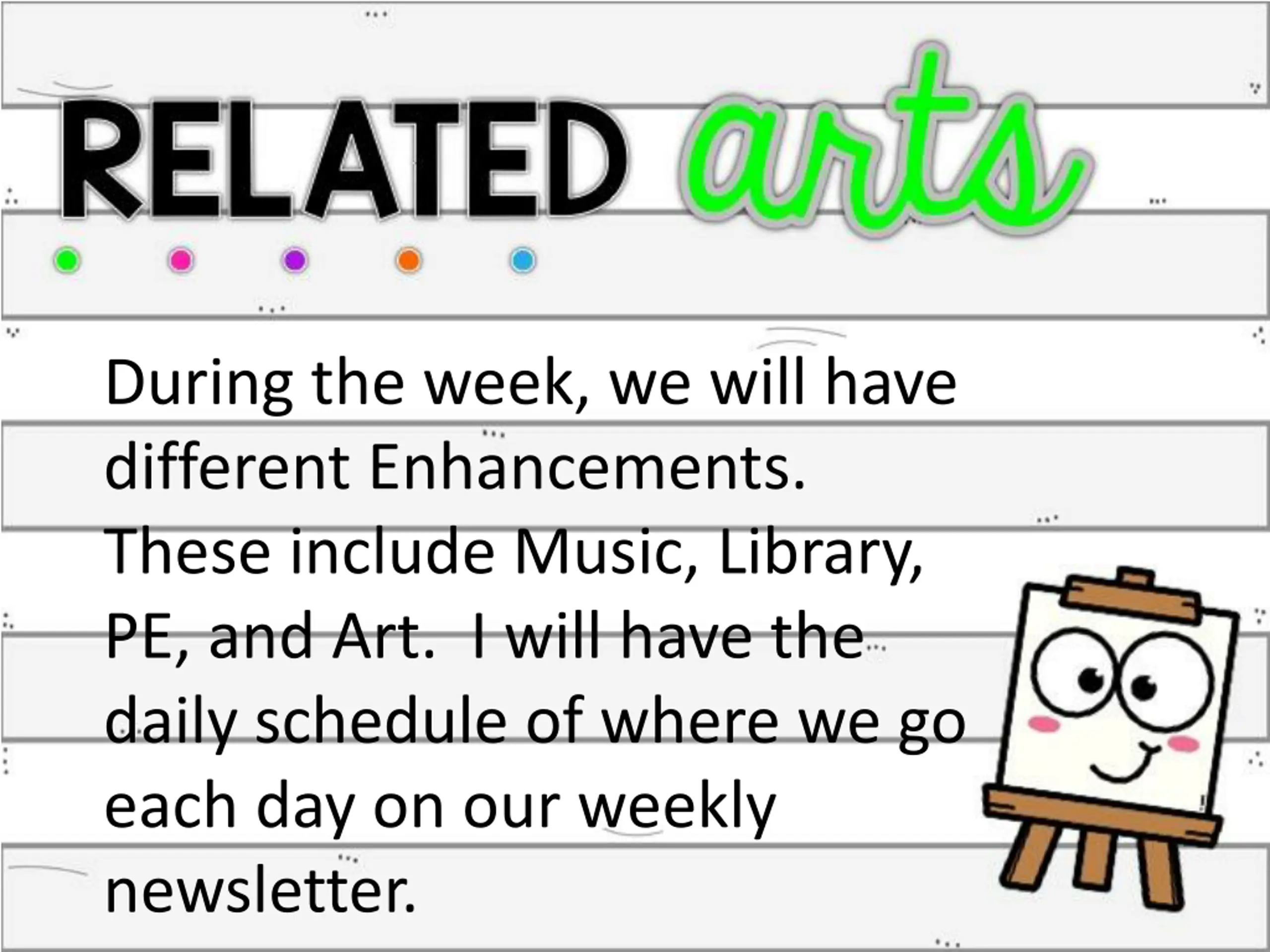 RELATED arts

During the week, we will have different Enhancements. These include Music, Library, PE, and Art. I will have the daily schedule of where we go each day on our weekly newsletter.